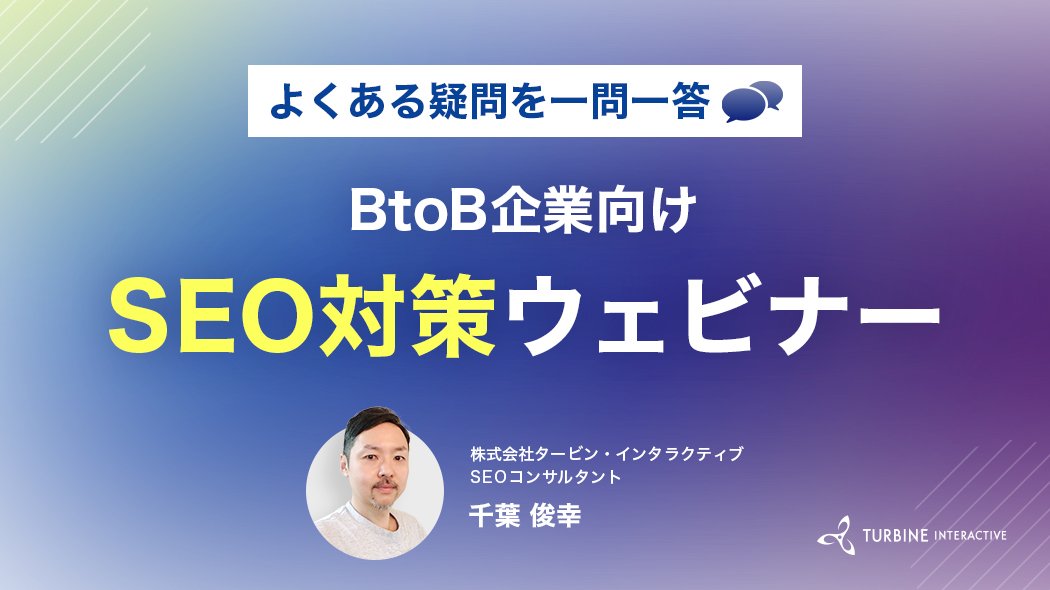 よくある疑問を一問一答

BtoB企業向け

SEO対策ウェビナー

株式会社タービン・インタラクティブ
SEOコンサルタント
千葉 俊幸

TURBINE INTERACTIVE